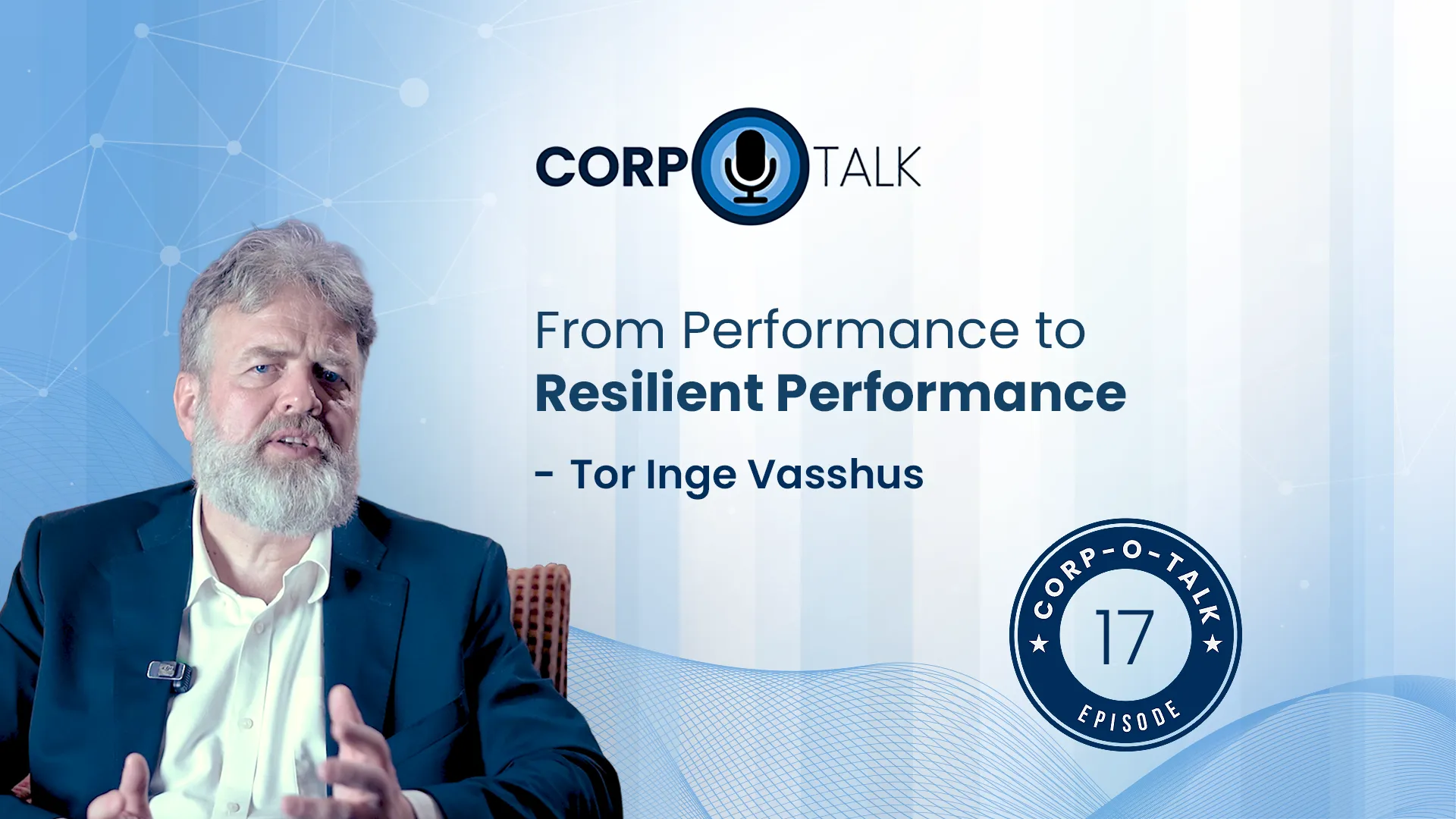 CORP TALK

From Performance to
Resilient Performance

- Tor Inge Vasshus

CORP-O-TALK
17
EPISODE